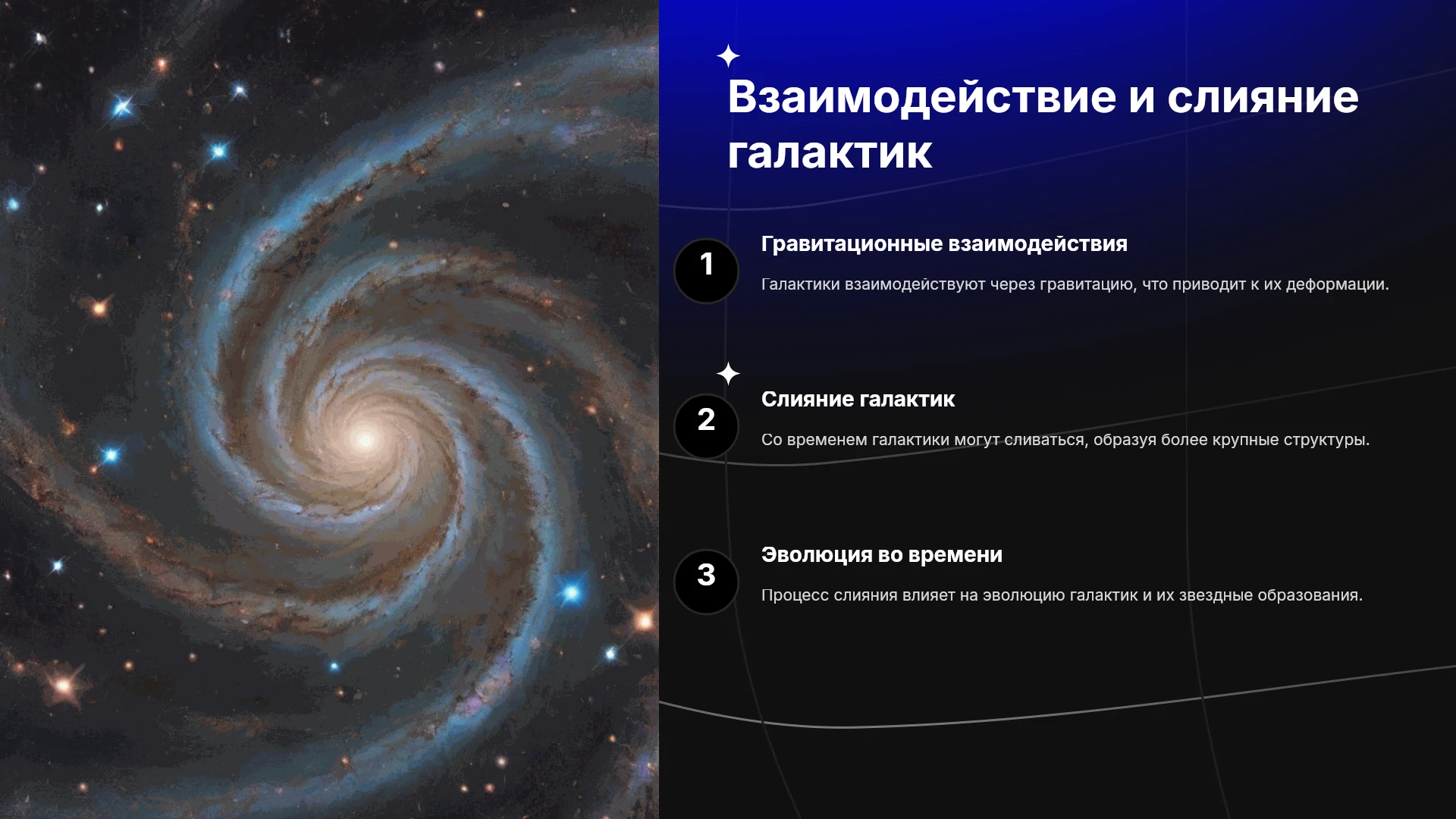 Взаимодействие и слияние галактик

1

Гравитационные взаимодействия

Галактики взаимодействуют через гравитацию, что приводит к их деформации.

2

Слияние галактик

Со временем галактики могут сливаться, образуя более крупные структуры.

3

Эволюция во времени

Процесс слияния влияет на эволюцию галактик и их звездные образования.